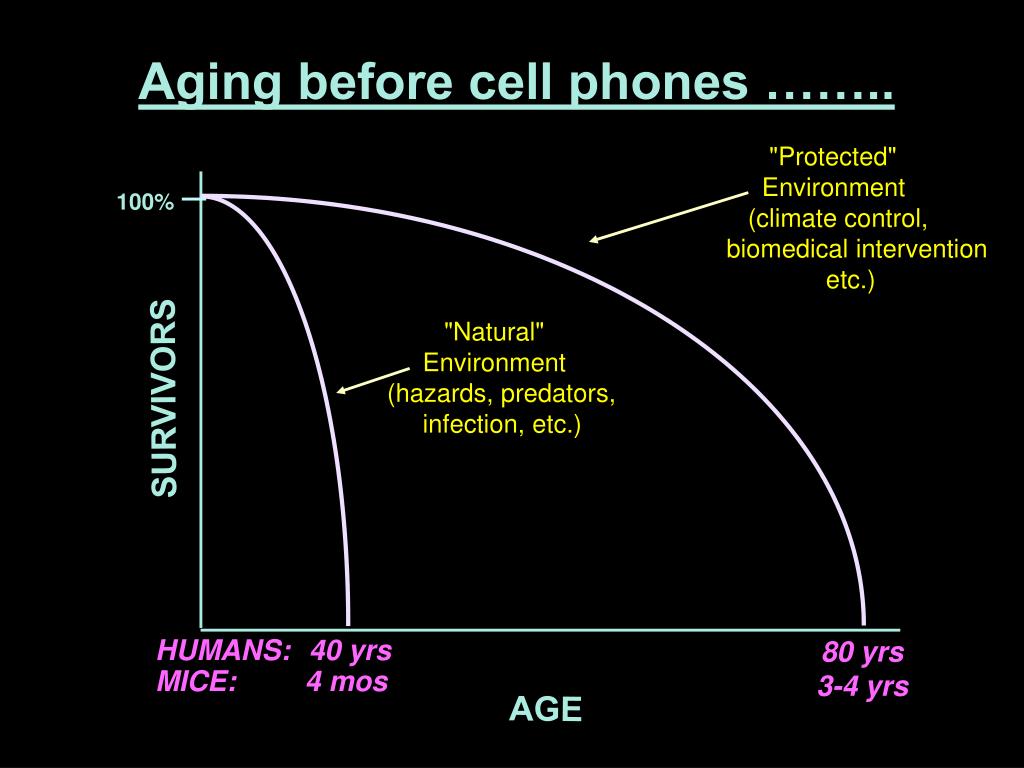 Aging before cell phones ……..

"Protected" Environment (climate control, biomedical intervention etc.)

100%

SURVIVORS

"Natural" Environment (hazards, predators, infection, etc.)

HUMANS: 40 yrs
MICE: 4 mos

80 yrs
3-4 yrs

AGE